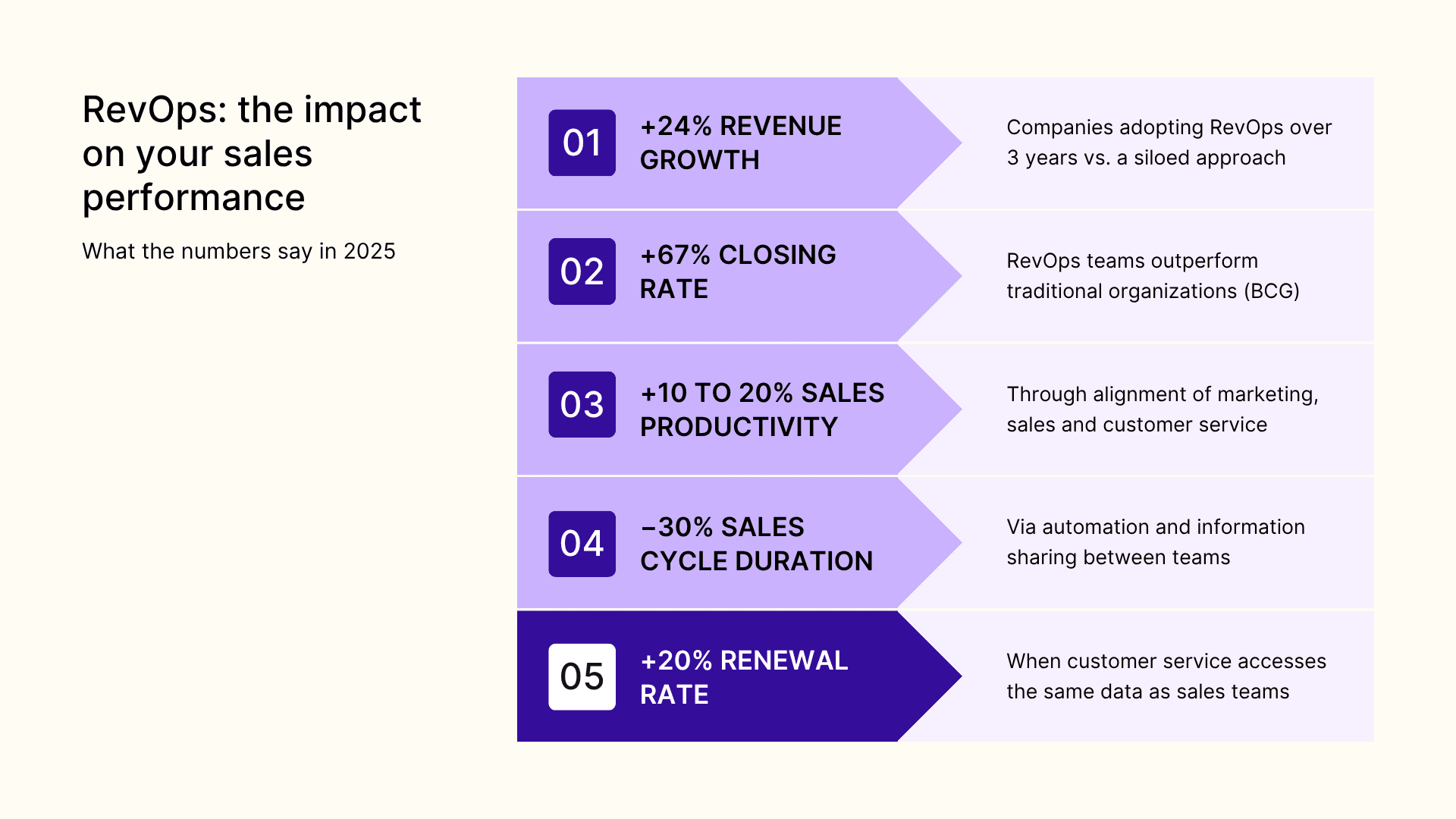 RevOps: the impact on your sales performance

What the numbers say in 2025

01 +24% REVENUE GROWTH

Companies adopting RevOps over 3 years vs. a siloed approach

02 +67% CLOSING RATE

RevOps teams outperform traditional organizations (BCG)

03 +10 TO 20% SALES PRODUCTIVITY

Through alignment of marketing, sales and customer service

04 −30% SALES CYCLE DURATION

Via automation and information sharing between teams

05 +20% RENEWAL RATE

When customer service accesses the same data as sales teams